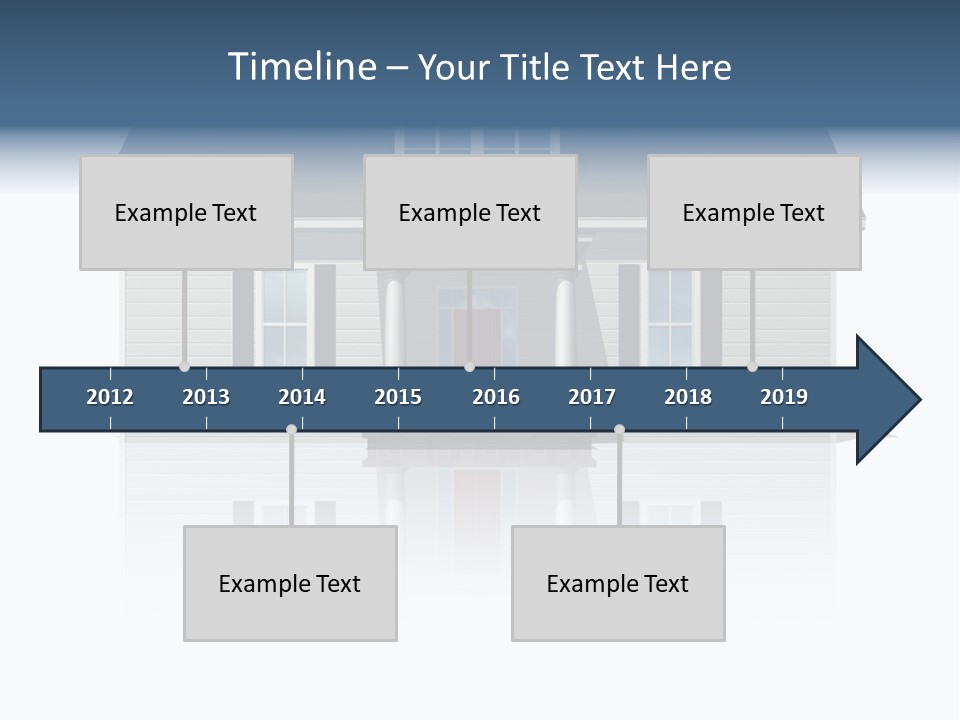 Timeline – Your Title Text Here

Example Text

Example Text

Example Text

2012 2013 2014 2015 2016 2017 2018 2019

Example Text

Example Text